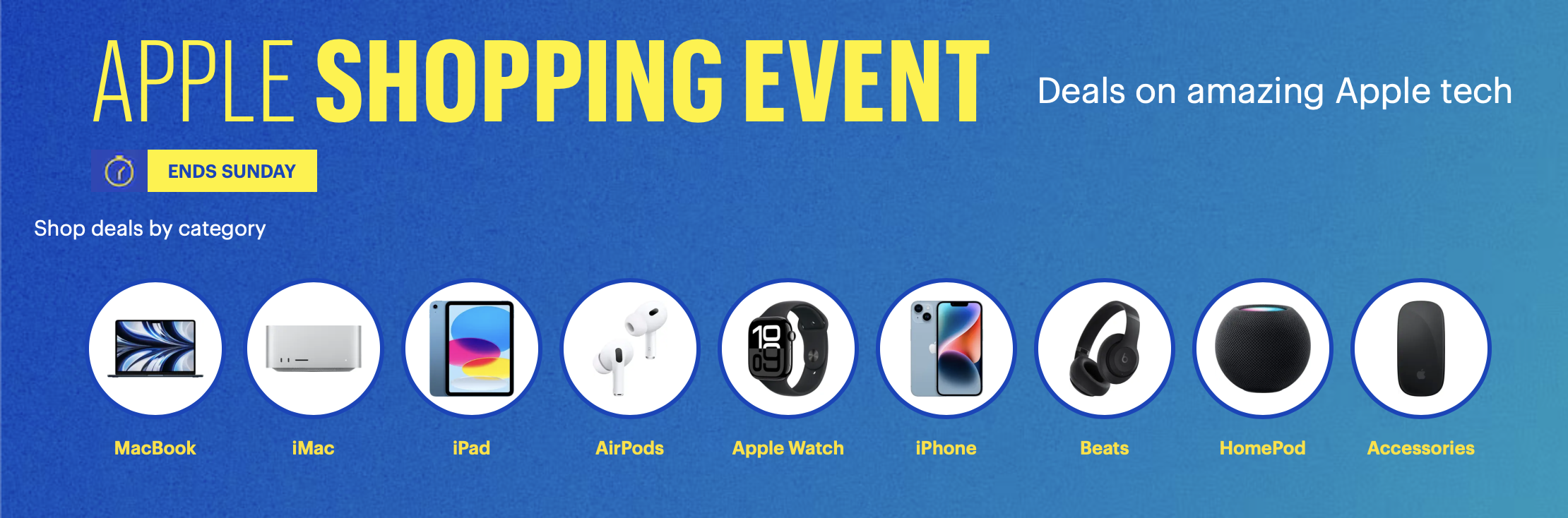 APPLE SHOPPING EVENT

Deals on amazing Apple tech

ENDS SUNDAY

Shop deals by category

10
09

MacBook

iMac

iPad

AirPods

Apple Watch

iPhone

Beats

HomePod

Accessories